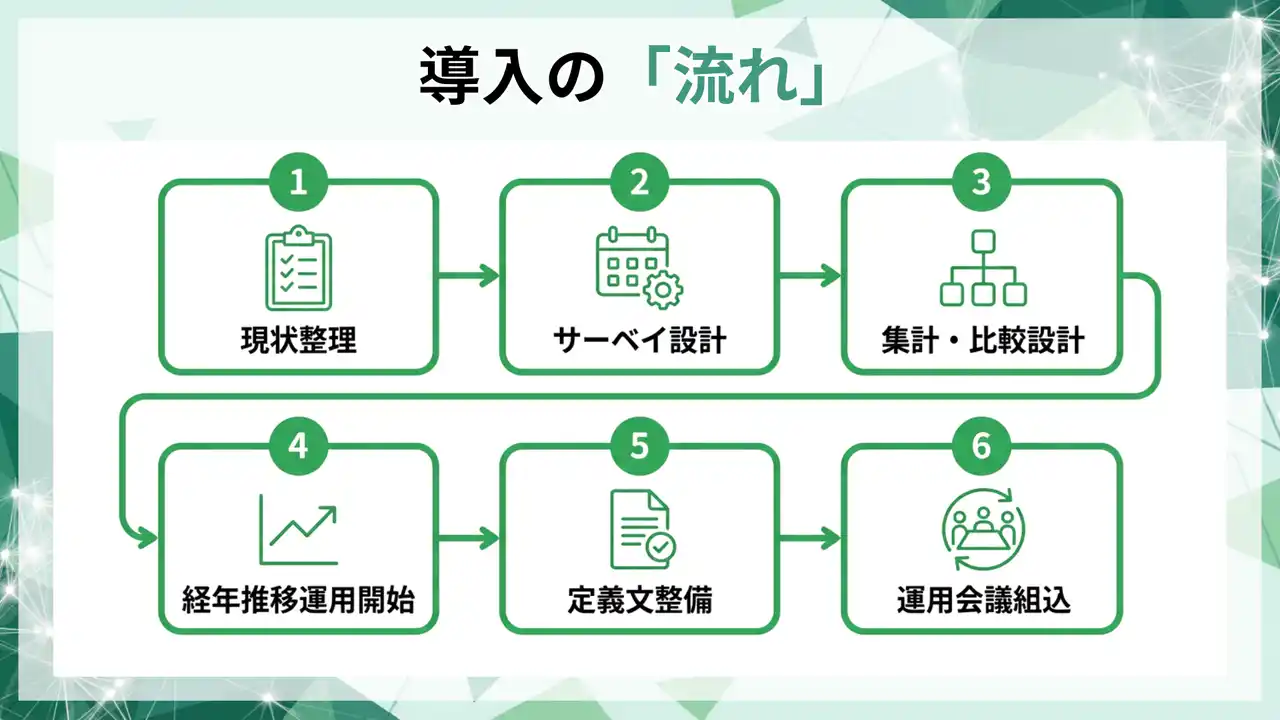 導入の「流れ」

1
現状整理

2
サーベイ設計

3
集計・比較設計

4
経年推移運用開始

5
定義文整備

6
運用会議組込